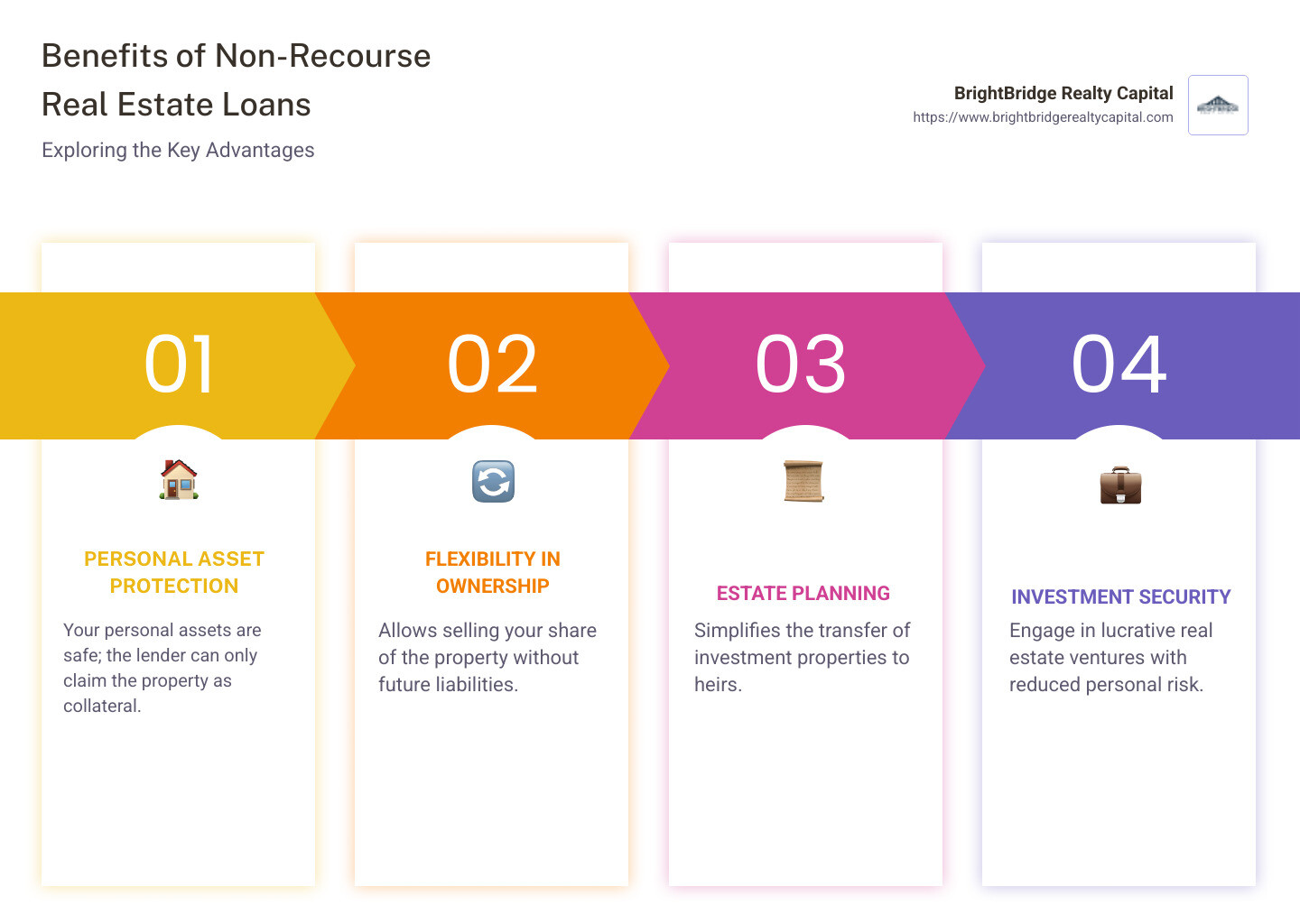 Benefits of Non-Recourse Real Estate Loans

Exploring the Key Advantages

BrightBridge Realty Capital
https://www.brightbridgerealtycapital.com

01

PERSONAL ASSET PROTECTION

Your personal assets are safe; the lender can only claim the property as collateral.

02

FLEXIBILITY IN OWNERSHIP

Allows selling your share of the property without future liabilities.

03

ESTATE PLANNING

Simplifies the transfer of investment properties to heirs.

04

INVESTMENT SECURITY

Engage in lucrative real estate ventures with reduced personal risk.